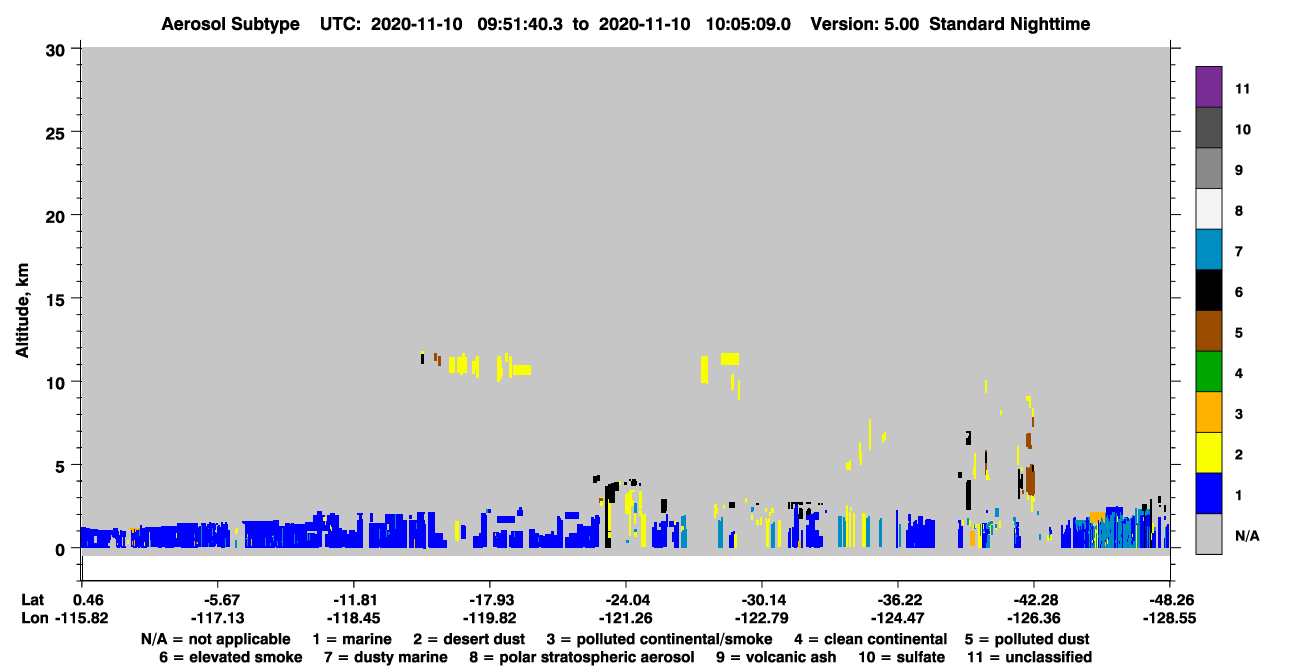 Aerosol Subtype UTC: 2020-11-10 09:51:40.3 to 2020-11-10 10:05:09.0 Version: 5.00 Standard Nighttime

Altitude, km

30
25
20
15
10
5
0

11
10
9
8
7
6
5
4
3
2
1
N/A

Lat 0.46 -5.67 -11.81 -17.93 -24.04 -30.14 -36.22 -42.28 -48.26
Lon -115.82 -117.13 -118.45 -119.82 -121.26 -122.79 -124.47 -126.36 -128.55

N/A = not applicable 1 = marine 2 = desert dust 3 = polluted continental/smoke 4 = clean continental 5 = polluted dust
6 = elevated smoke 7 = dusty marine 8 = polar stratospheric aerosol 9 = volcanic ash 10 = sulfate 11 = unclassified